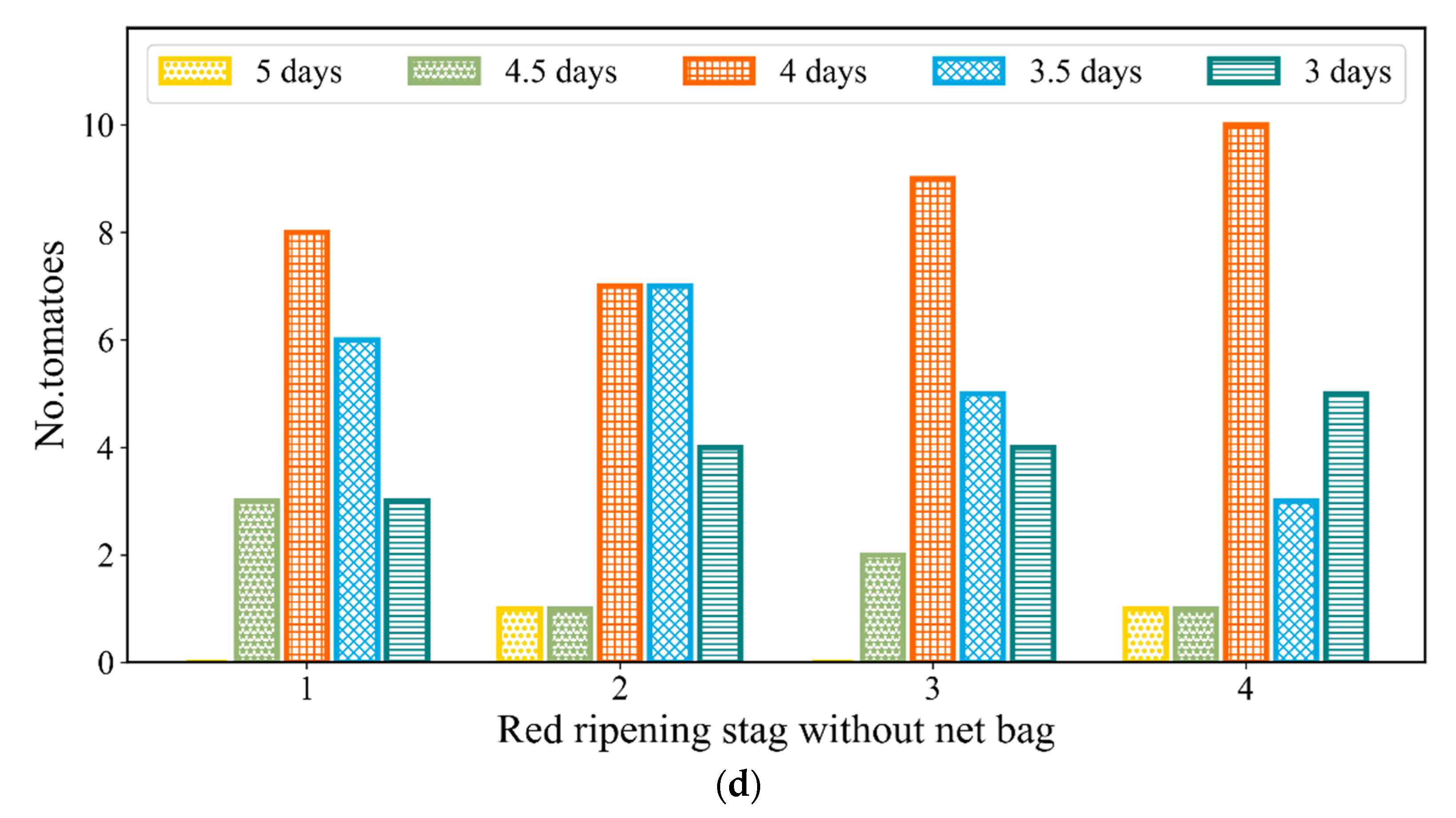 5 days
4.5 days
4 days
3.5 days
3 days

No.tomatoes

10
8
6
4
2
0

1
2
3
4

Red ripening stag without net bag

(d)